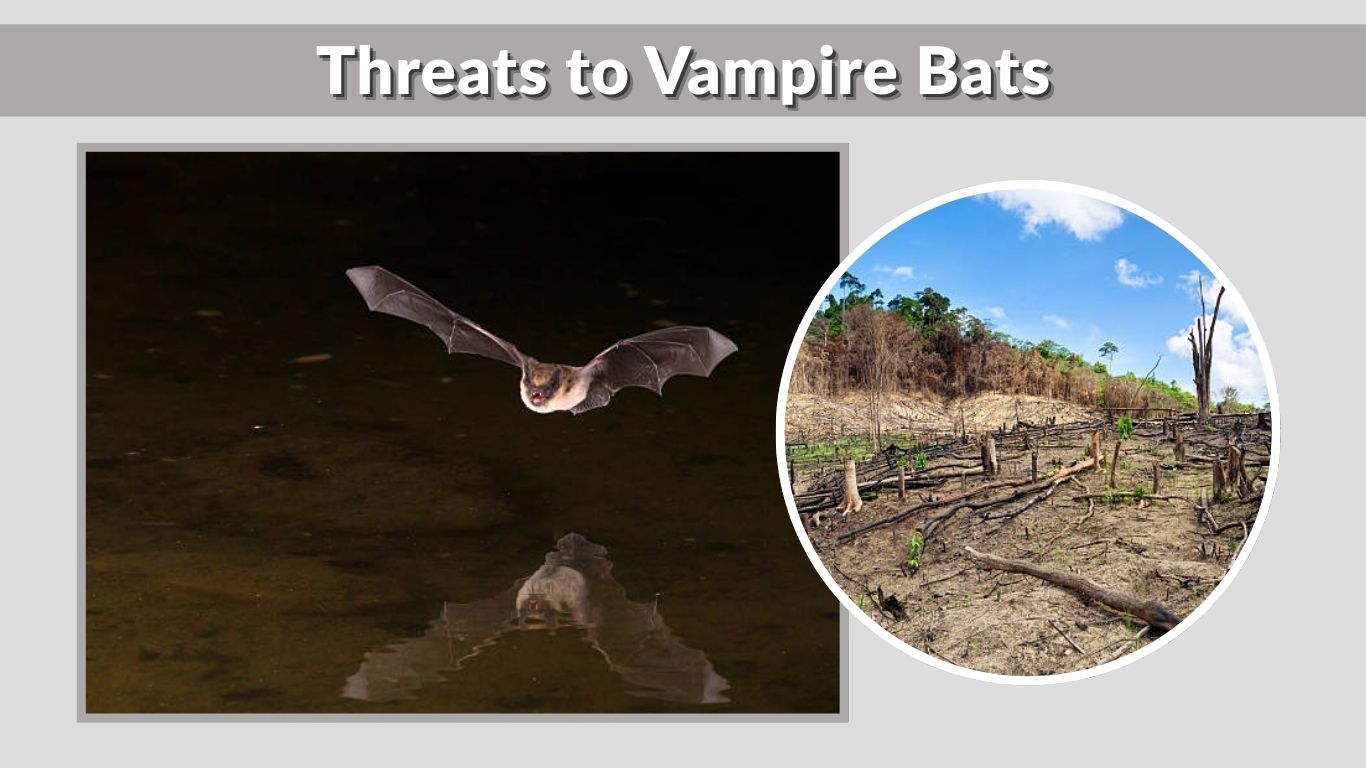 Threats to Vampire Bats